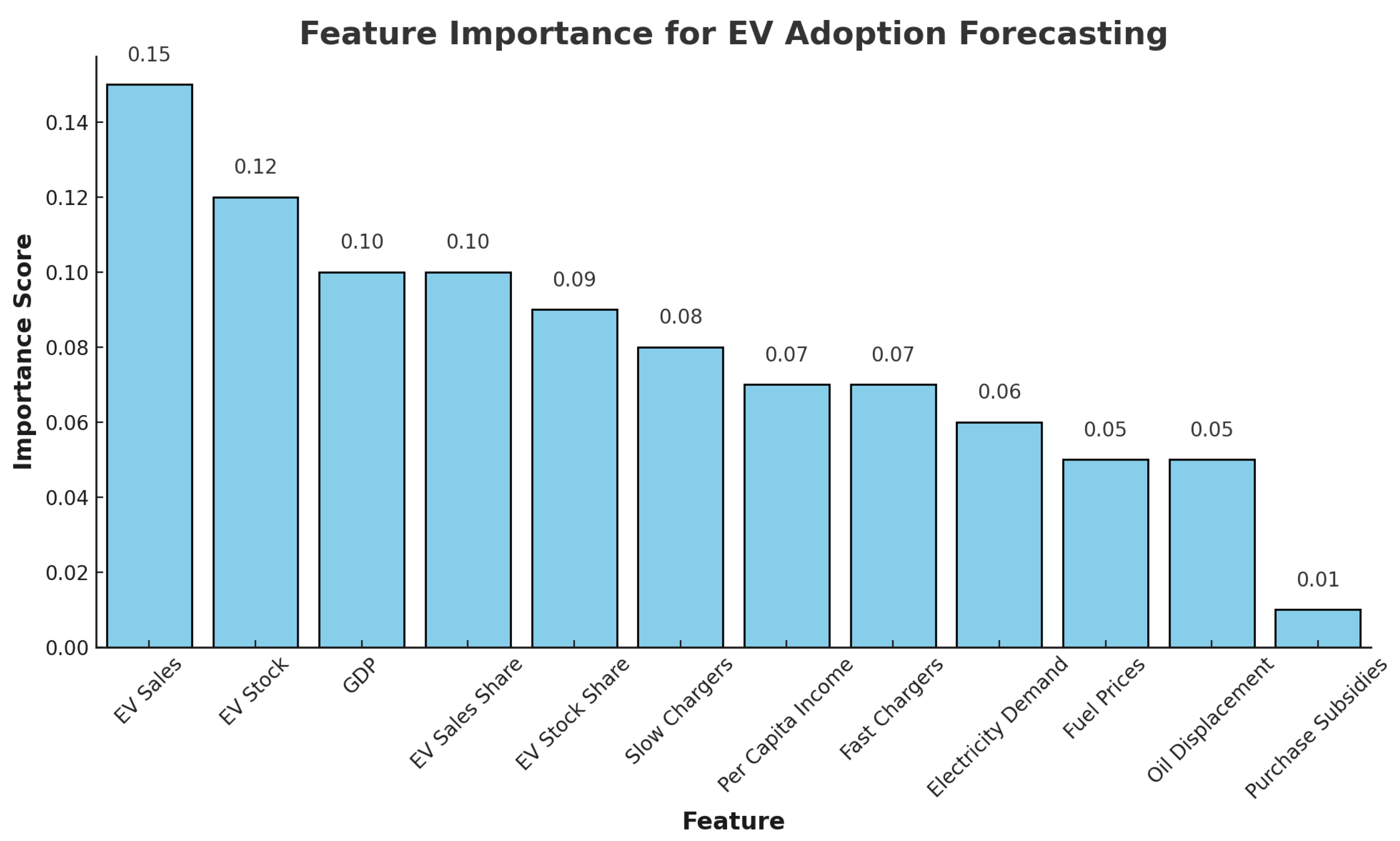 Feature Importance for EV Adoption Forecasting

Importance Score

0.14
0.12
0.10
0.08
0.06
0.04
0.02
0.00

0.15
0.12
0.10
0.10
0.09
0.08
0.07
0.07
0.06
0.05
0.05
0.01

EV Sales
EV Stock
GDP
EV Sales Share
EV Stock Share
Slow Chargers
Per Capita Income
Fast Chargers
Electricity Demand
Fuel Prices
Oil Displacement
Purchase Subsidies

Feature